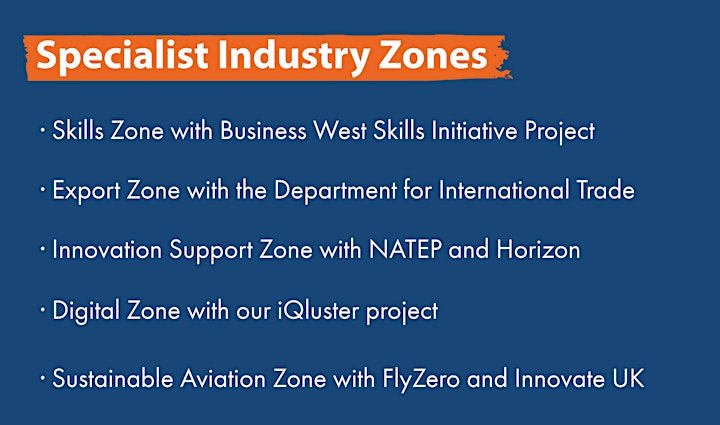 Specialist Industry Zones

· Skills Zone with Business West Skills Initiative Project

· Export Zone with the Department for International Trade

· Innovation Support Zone with NATEP and Horizon

· Digital Zone with our iQluster project

· Sustainable Aviation Zone with FlyZero and Innovate UK